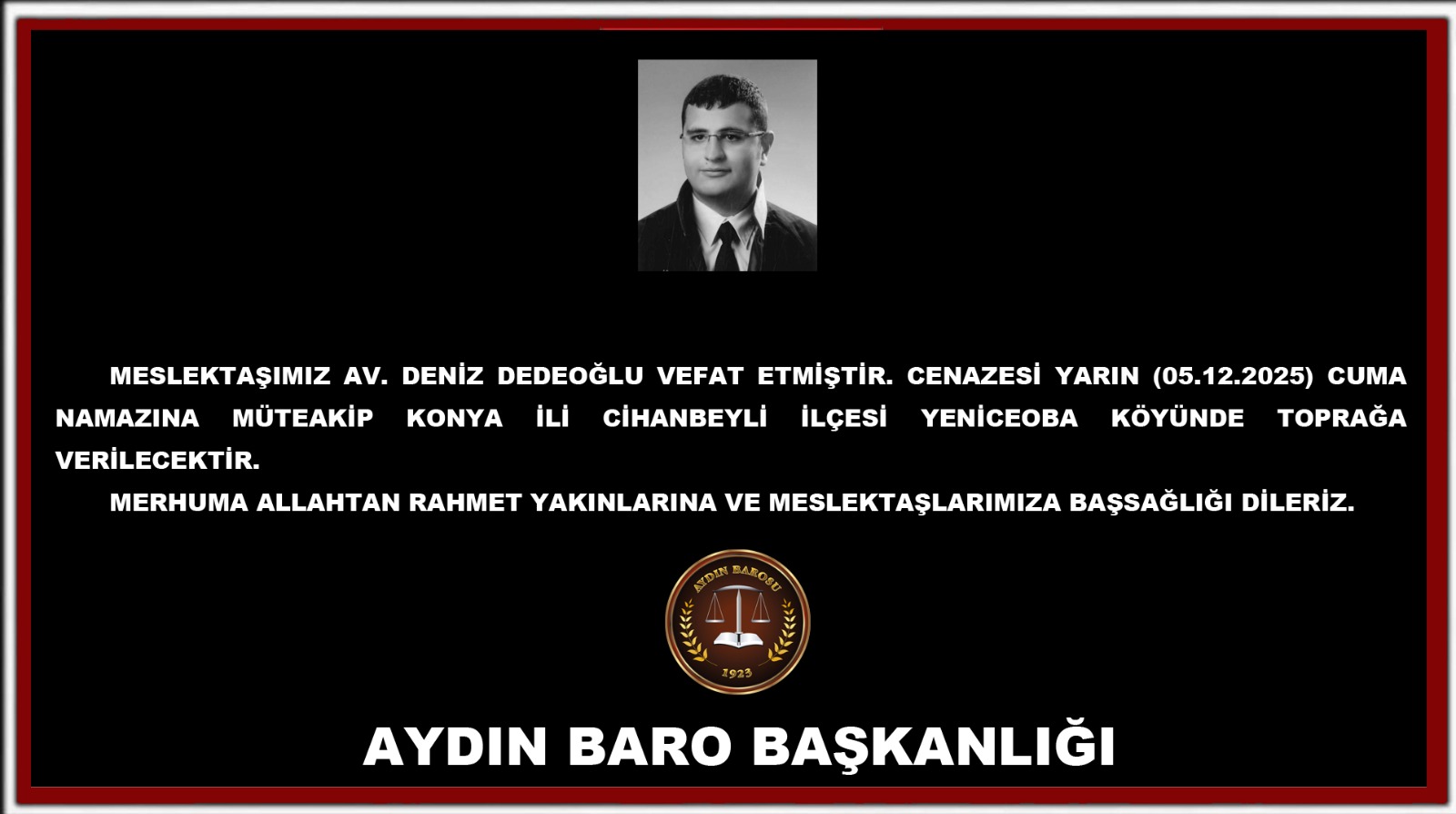 MESLEKTAŞIMIZ AV. DENİZ DEDEOĞLU VEFAT ETMİŞTİR. CENAZESİ YARIN (05.12.2025) CUMA NAMAZINA MÜTEAKİP KONYA İLİ CİHANBEYLİ İLÇESİ YENİCEOBA KÖYÜNDE TOPRAĞA VERİLECEKTİR.

MERHUMA ALLAHTAN RAHMET YAKINLARINA VE MESLEKTAŞLARIMIZA BAŞSAĞLIĞI DİLERİZ.

AYDIN BAROSU

1923

AYDIN BARO BAŞKANLIĞI